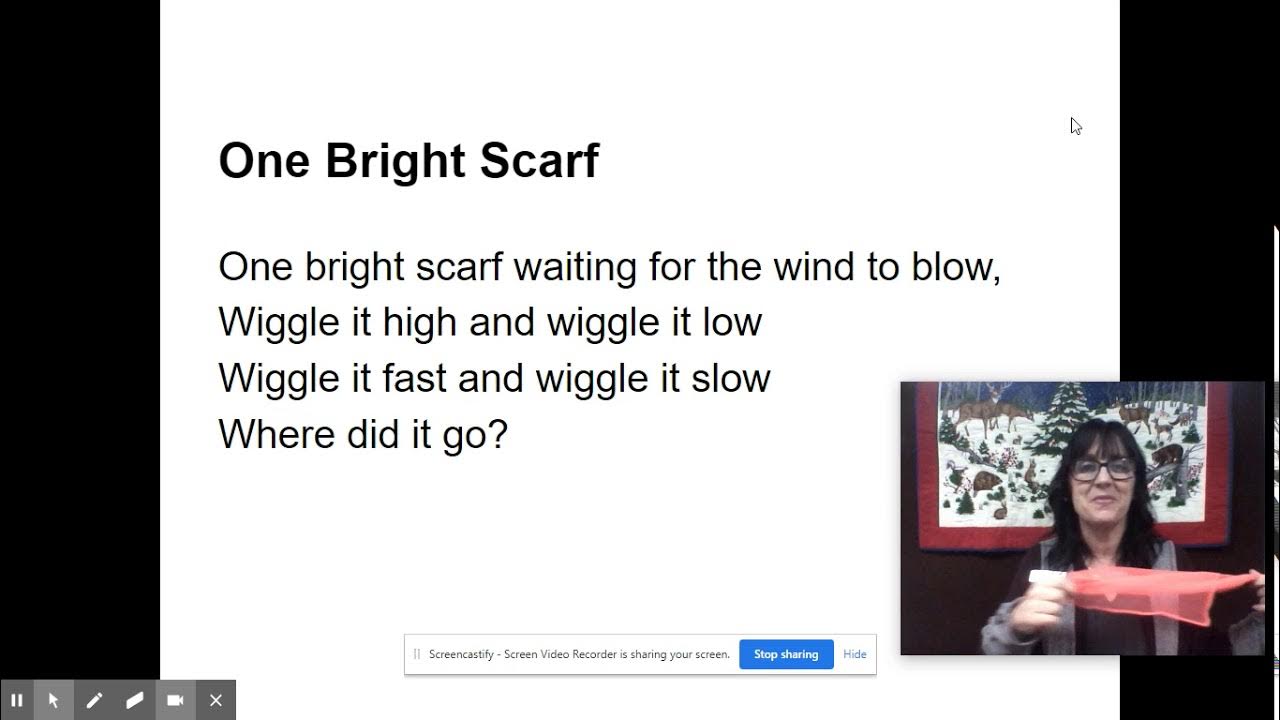 One Bright Scarf

One bright scarf waiting for the wind to blow,
Wiggle it high and wiggle it low
Wiggle it fast and wiggle it slow
Where did it go?

Screencastify - Screen Video Recorder is sharing your screen. Stop sharing Hide